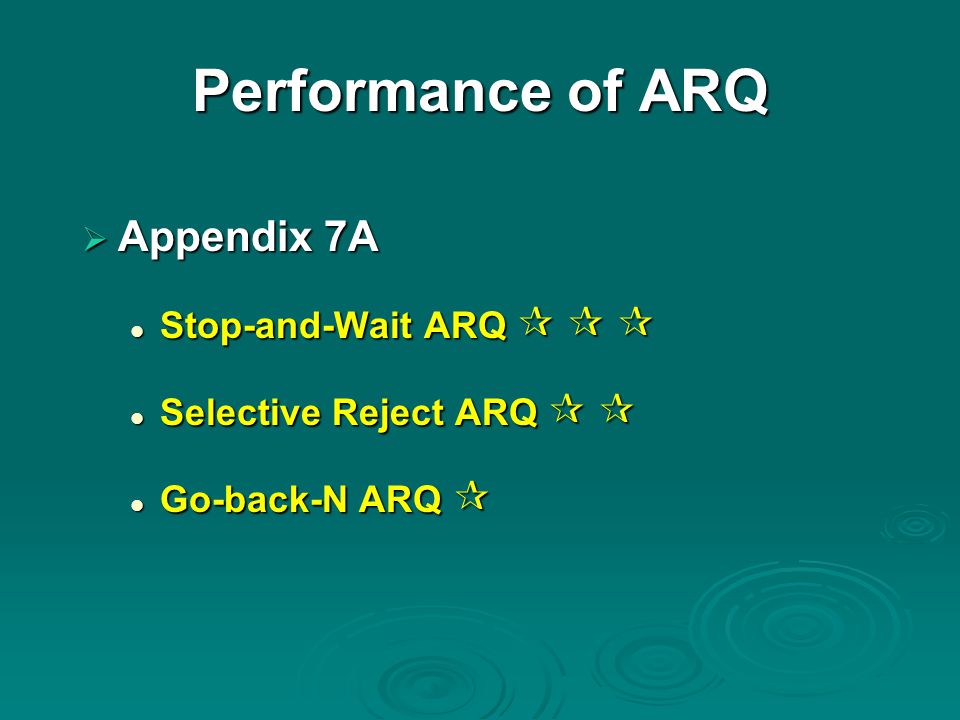 Performance of ARQ

➢ Appendix 7A

• Stop-and-Wait ARQ ☆ ☆ ☆

• Selective Reject ARQ ☆ ☆

• Go-back-N ARQ ☆